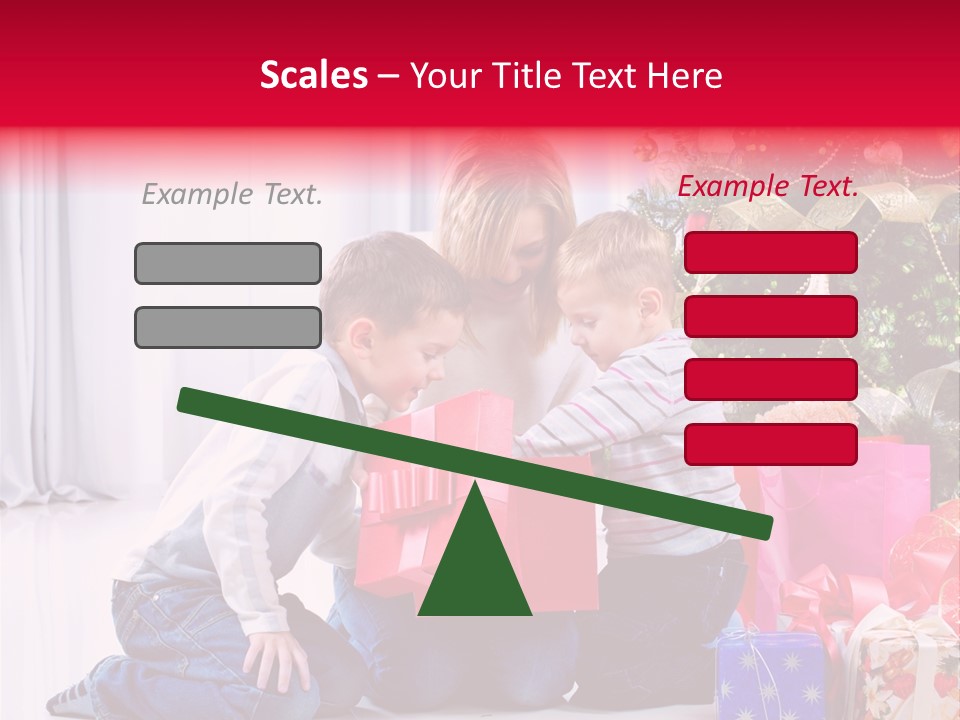 Scales – Your Title Text Here

Example Text.

Example Text.